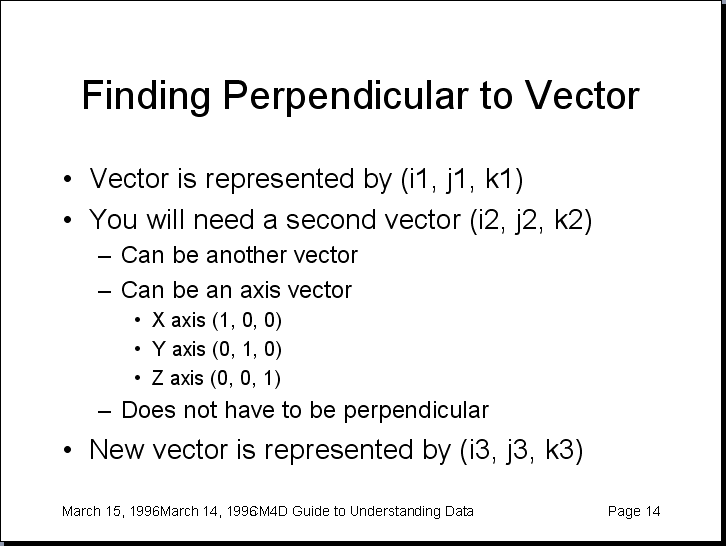 Finding Perpendicular to Vector

• Vector is represented by (i1, j1, k1)
• You will need a second vector (i2, j2, k2)
– Can be another vector
– Can be an axis vector
• X axis (1, 0, 0)
• Y axis (0, 1, 0)
• Z axis (0, 0, 1)
– Does not have to be perpendicular
• New vector is represented by (i3, j3, k3)

March 15, 1996March 14, 1996M4D Guide to Understanding Data

Page 14